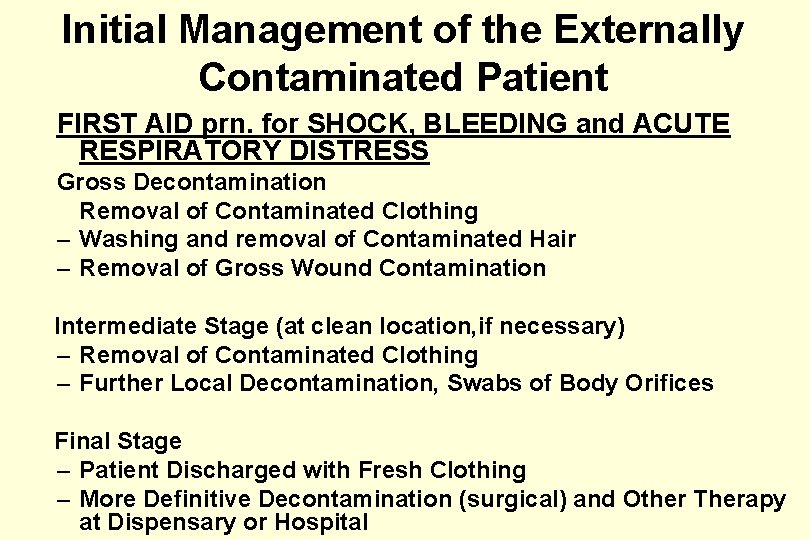 Initial Management of the Externally Contaminated Patient

FIRST AID prn. for SHOCK, BLEEDING and ACUTE RESPIRATORY DISTRESS

Gross Decontamination
Removal of Contaminated Clothing
– Washing and removal of Contaminated Hair
– Removal of Gross Wound Contamination

Intermediate Stage (at clean location,if necessary)
– Removal of Contaminated Clothing
– Further Local Decontamination, Swabs of Body Orifices

Final Stage
– Patient Discharged with Fresh Clothing
– More Definitive Decontamination (surgical) and Other Therapy at Dispensary or Hospital